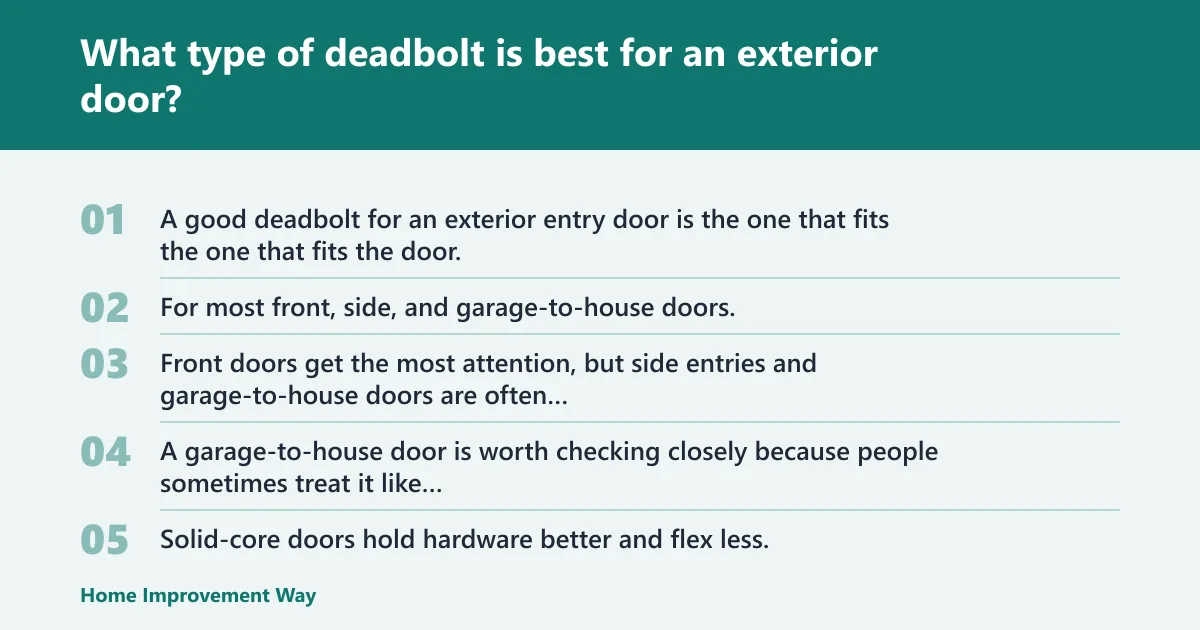 What type of deadbolt is best for an exterior door?

01 A good deadbolt for an exterior entry door is the one that fits the one that fits the door.

02 For most front, side, and garage-to-house doors.

03 Front doors get the most attention, but side entries and garage-to-house doors are often...

04 A garage-to-house door is worth checking closely because people sometimes treat it like...

05 Solid-core doors hold hardware better and flex less.

Home Improvement Way